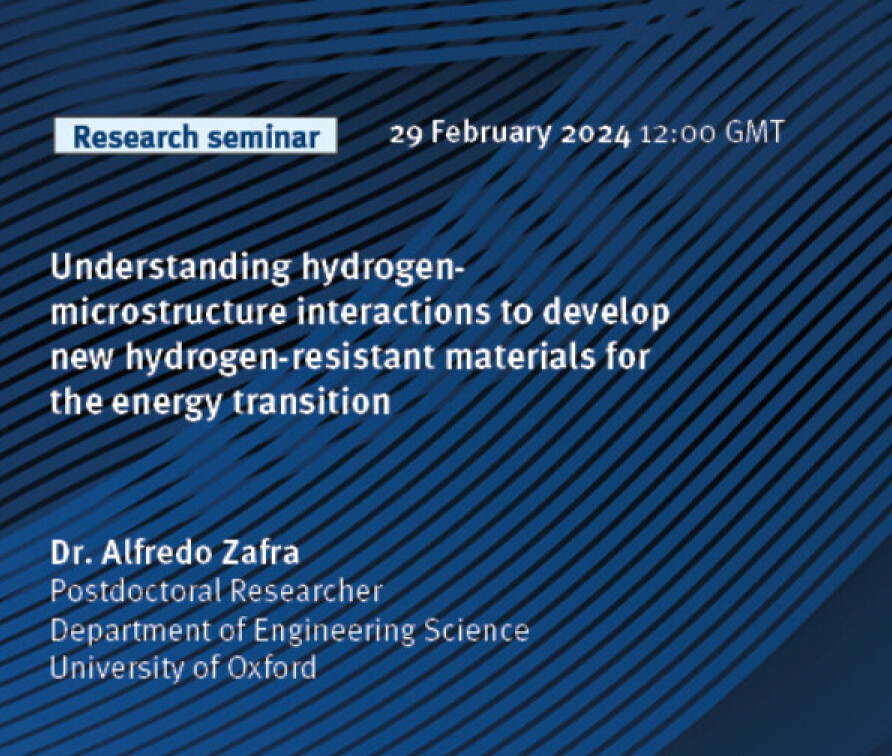 Research seminar

29 February 2024 12:00 GMT

Understanding hydrogen-microstructure interactions to develop new hydrogen-resistant materials for the energy transition

Dr. Alfredo Zafra
Postdoctoral Researcher
Department of Engineering Science
University of Oxford